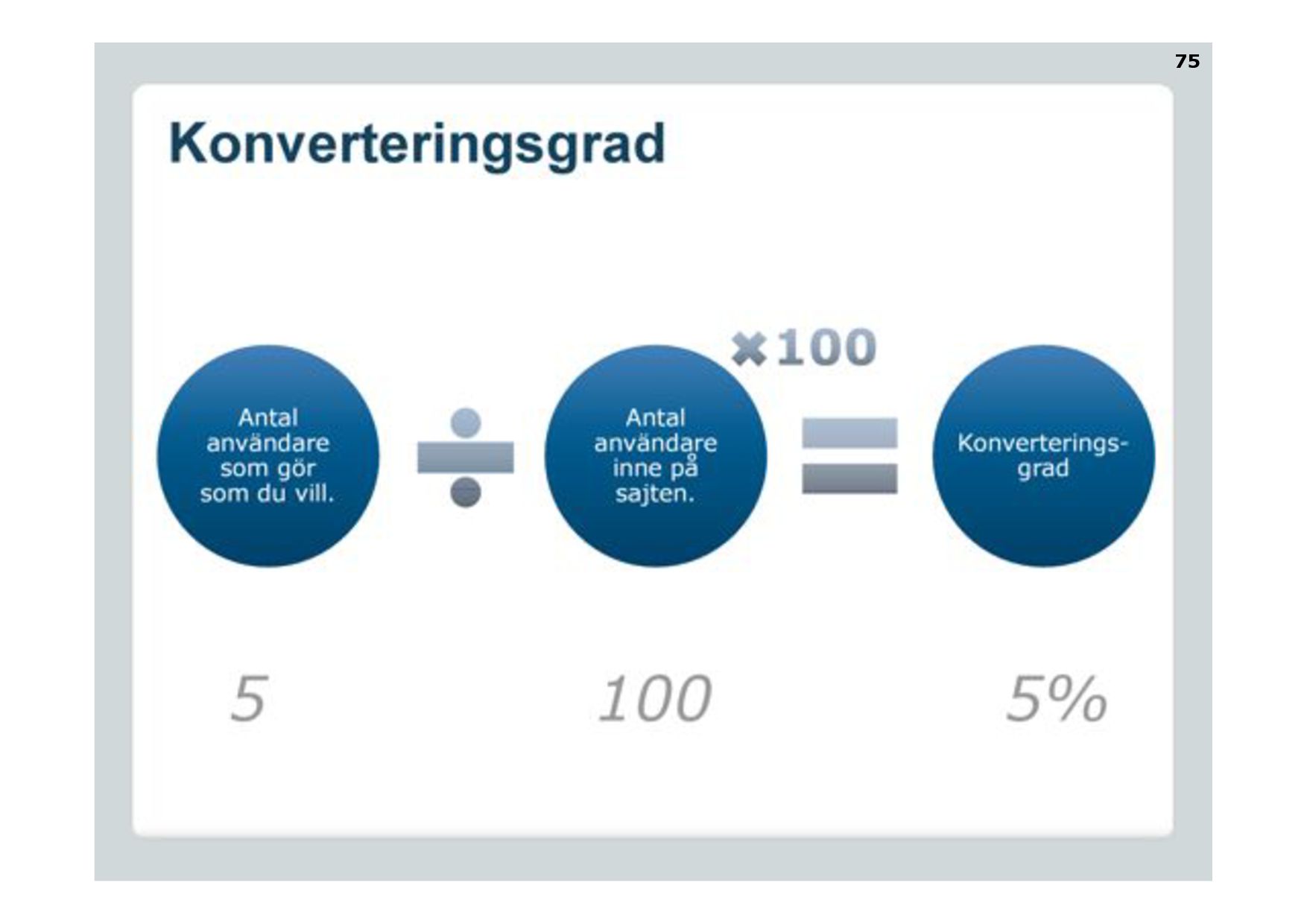 75

Konverteringsgrad

Antal användare som gör som du vill.

÷

Antal användare inne på sajten.

×100

=

Konverteringsgrad

5

100

5%